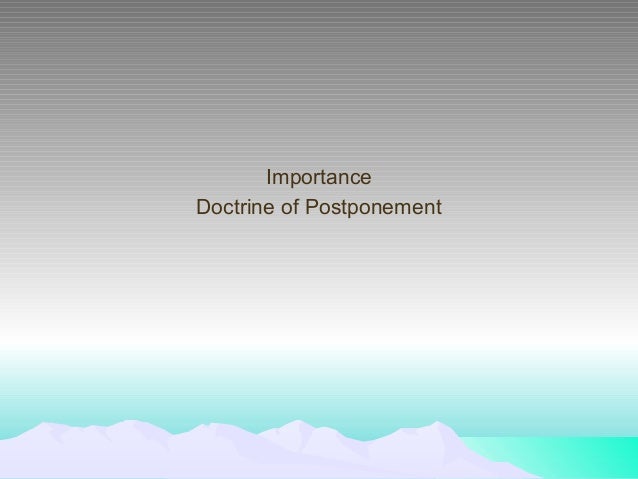 Importance
Doctrine of Postponement